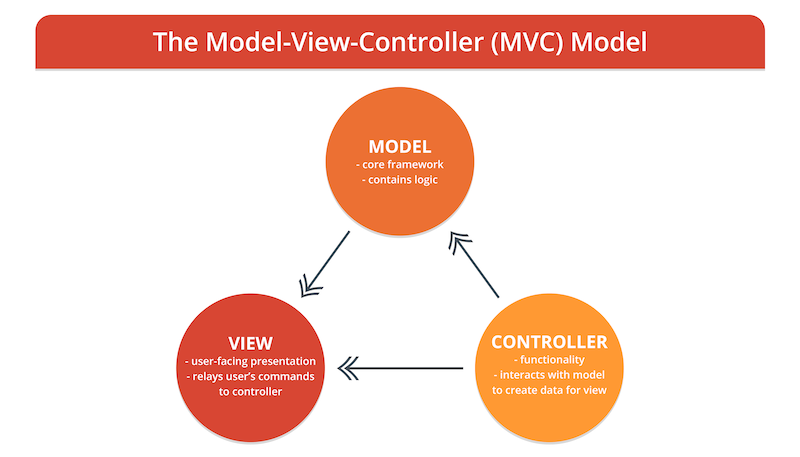 The Model-View-Controller (MVC) Model

MODEL
- core framework
- contains logic

VIEW
- user-facing presentation
- relays user's commands to controller

CONTROLLER
- functionality
- interacts with model to create data for view